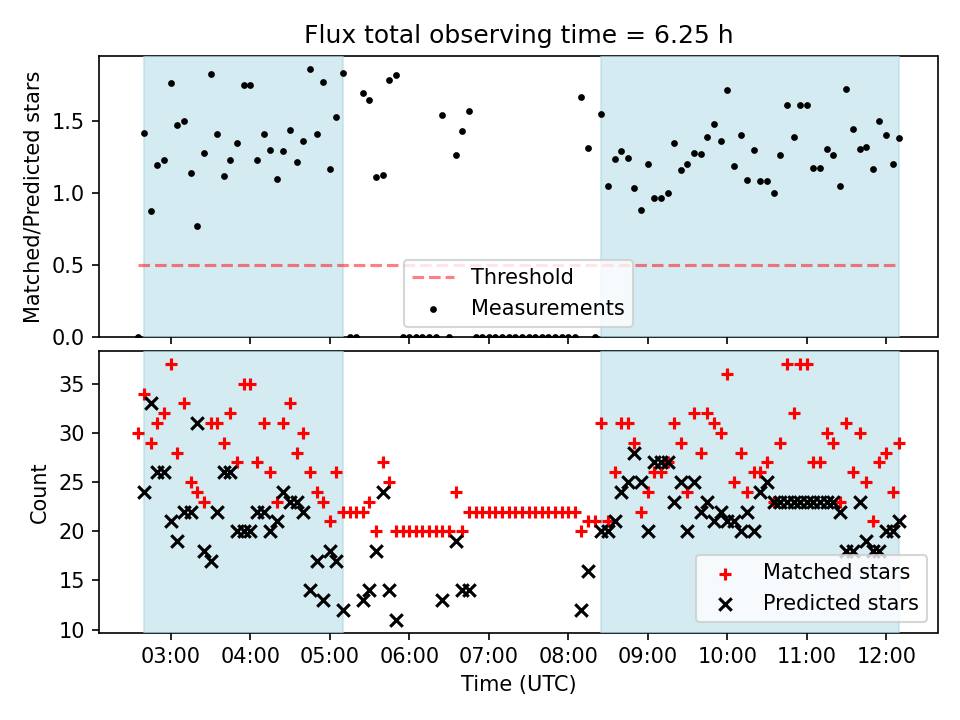 Flux total observing time = 6.25 h

Matched/Predicted stars

1.5
1.0
0.5
0.0

Threshold
Measurements

Count

35
30
25
20
15
10

Matched stars
Predicted stars

03:00 04:00 05:00 06:00 07:00 08:00 09:00 10:00 11:00 12:00

Time (UTC)